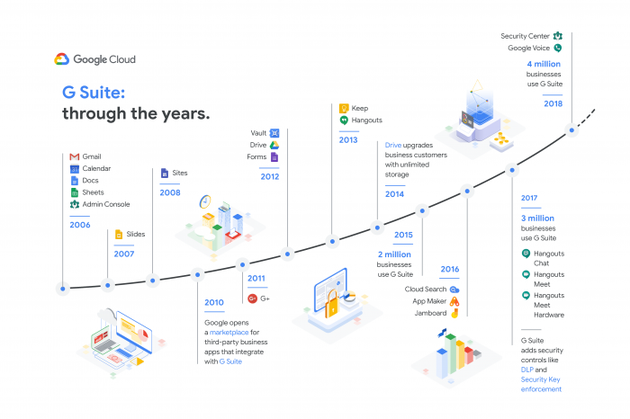 Google Cloud

G Suite:
through the years.

Gmail
Calendar
Docs
Sheets
Admin Console
2006

Slides
2007

Sites
2008

2010
Google opens a marketplace for third-party business apps that integrate with G Suite

2011
G+

Vault
Drive
Forms
2012

Keep
Hangouts
2013

Drive upgrades business customers with unlimited storage
2014

2015
2 million businesses use G Suite

2016
Cloud Search
App Maker
Jamboard

2017
3 million businesses use G Suite
Hangouts Chat
Hangouts Meet
Hangouts Meet Hardware

G Suite adds security controls like DLP and Security Key enforcement

Security Center
Google Voice
4 million businesses use G Suite
2018